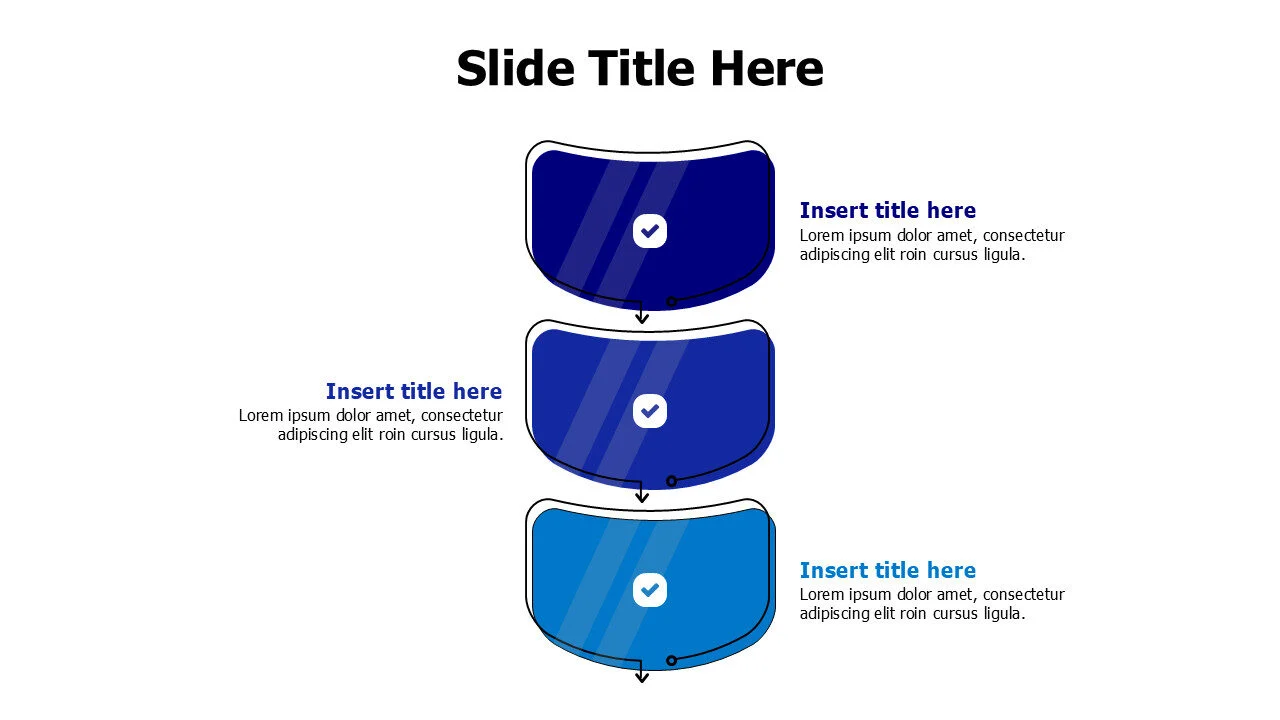 Slide Title Here

Insert title here
Lorem ipsum dolor amet, consectetur adipiscing elit roin cursus ligula.

Insert title here
Lorem ipsum dolor amet, consectetur adipiscing elit roin cursus ligula.

Insert title here
Lorem ipsum dolor amet, consectetur adipiscing elit roin cursus ligula.